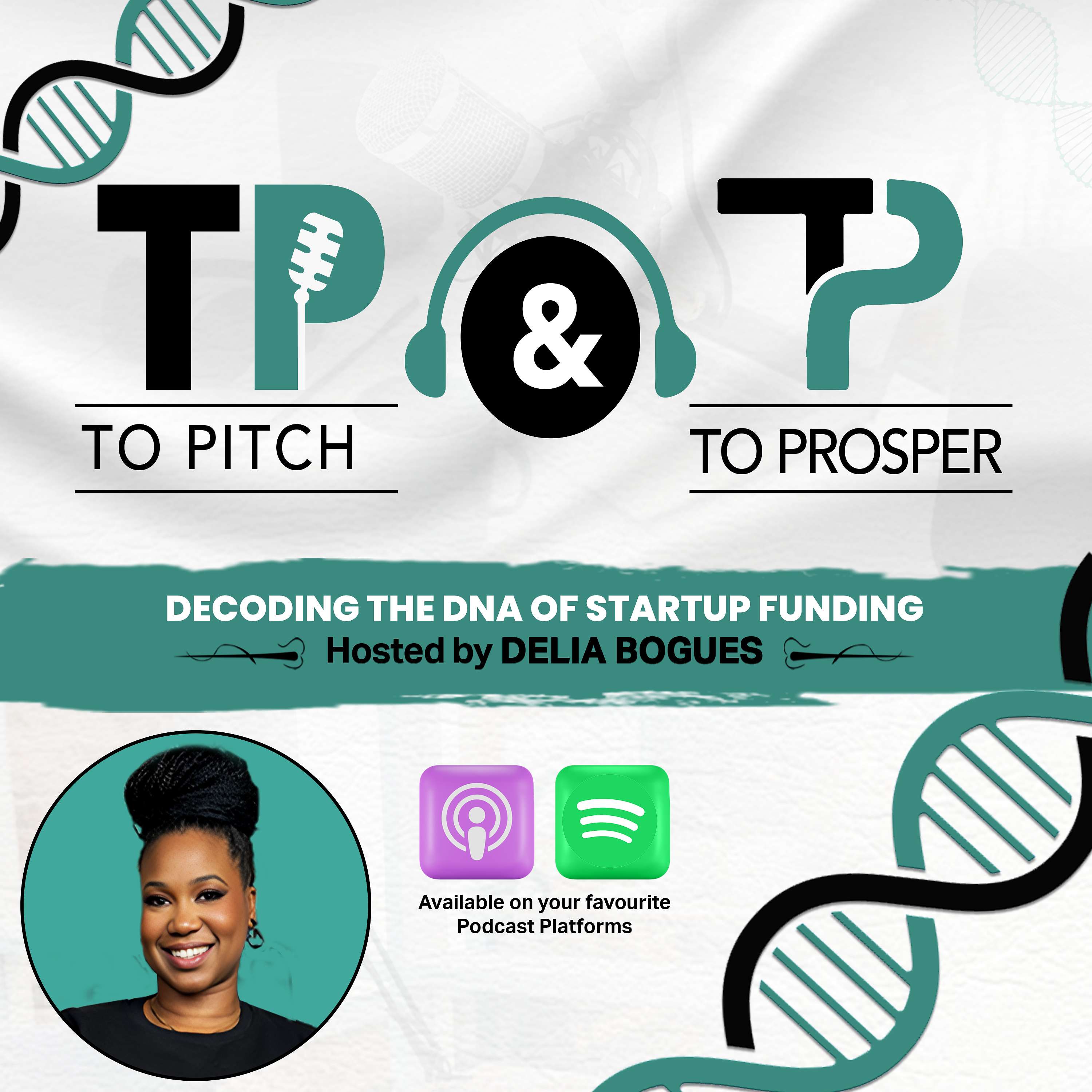 TP & TP

TO PITCH

TO PROSPER

DECODING THE DNA OF STARTUP FUNDING

Hosted by DELIA BOGUES

Available on your favourite Podcast Platforms